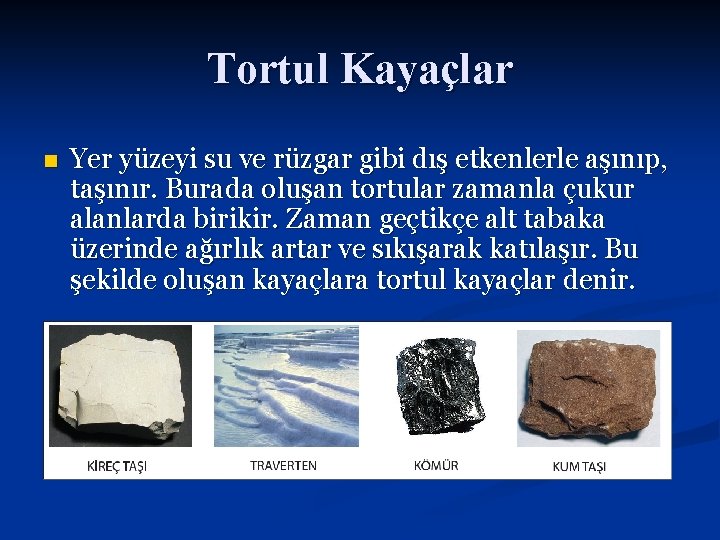 Tortul Kayaçlar

Yer yüzeyi su ve rüzgar gibi dış etkenlerle aşınıp, taşınır. Burada oluşan tortular zamanla çukur alanlarda birikir. Zaman geçtikçe alt tabaka üzerinde ağırlık artar ve sıkışarak katılaşır. Bu şekilde oluşan kayaçlara tortul kayaçlar denir.

KİREÇ TAŞI

TRAVERTEN

KÖMÜR

KUM TAŞI